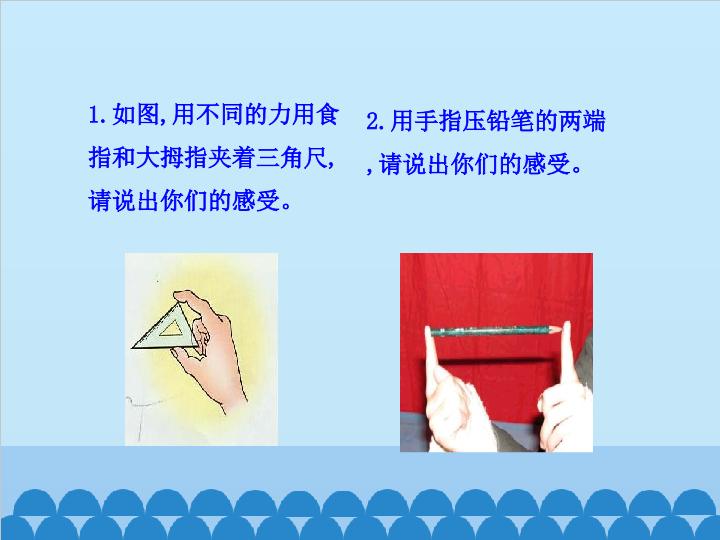 1.如图,用不同的力用食指和大拇指夹着三角尺,请说出你们的感受。

2.用手指压铅笔的两端,请说出你们的感受。